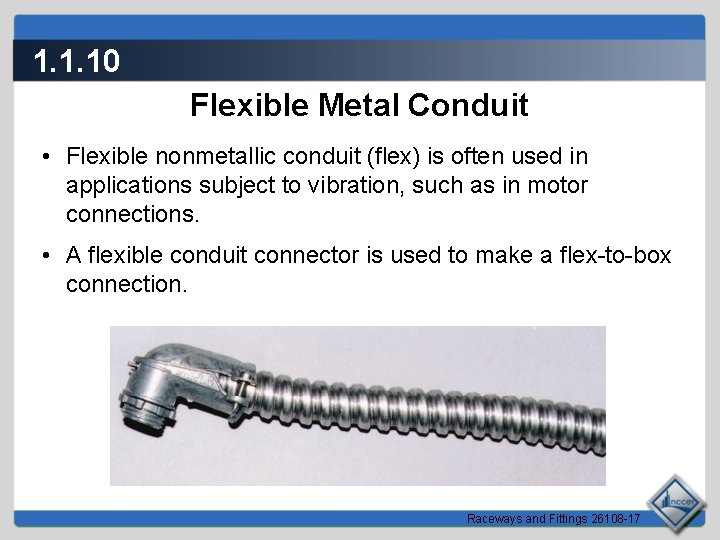 1.1.10

Flexible Metal Conduit

• Flexible nonmetallic conduit (flex) is often used in applications subject to vibration, such as in motor connections.

• A flexible conduit connector is used to make a flex-to-box connection.

Raceways and Fittings 26108-17

nccer